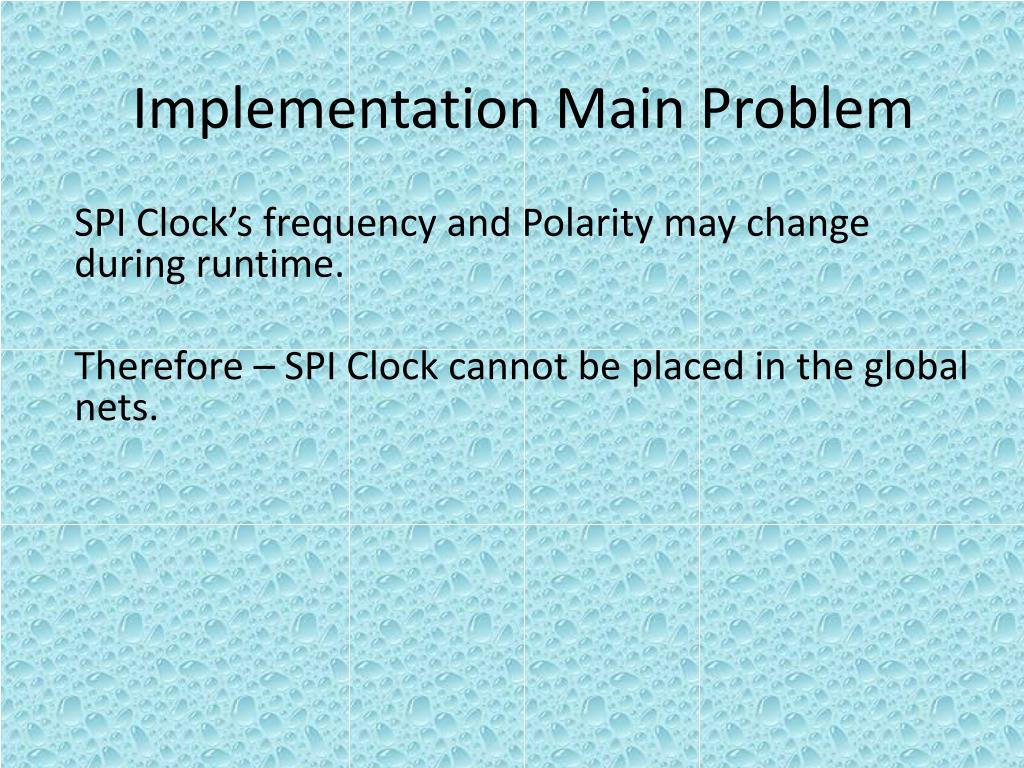 Implementation Main Problem

SPI Clock’s frequency and Polarity may change during runtime.

Therefore – SPI Clock cannot be placed in the global nets.